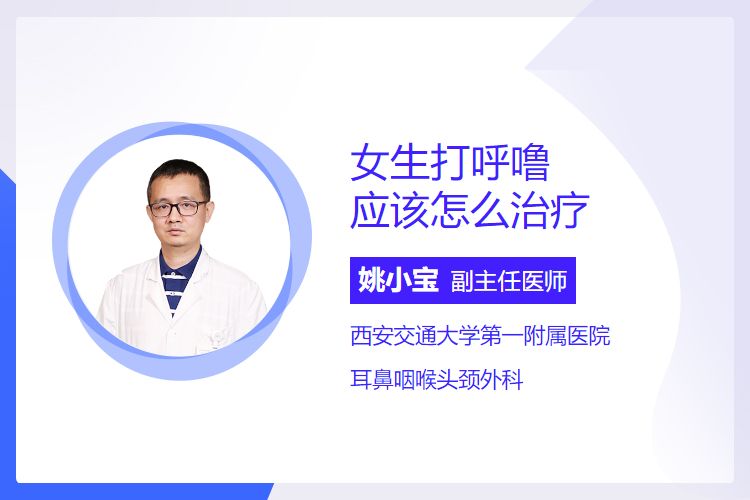 女生打呼噜
应该怎么治疗

姚小宝 副主任医师

西安交通大学第一附属医院

耳鼻咽喉头颈外科